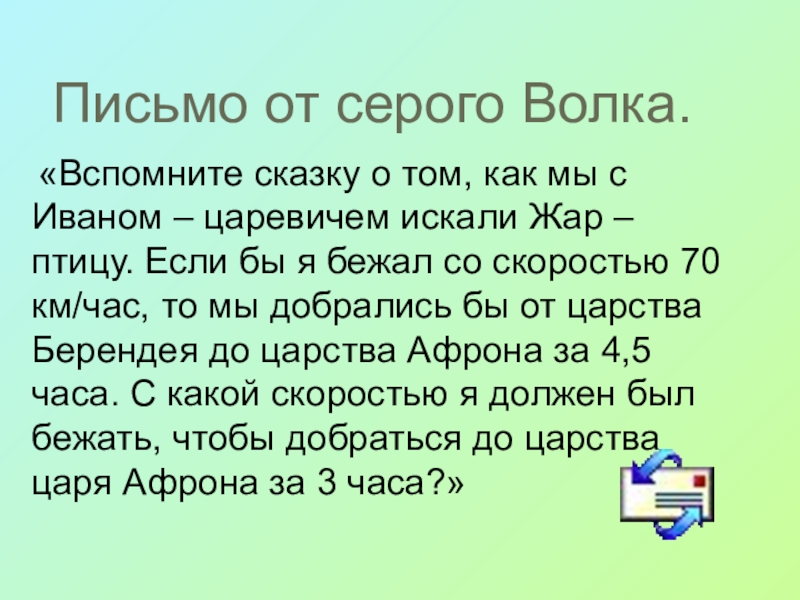 Письмо от серого Волка.

«Вспомните сказку о том, как мы с Иваном – царевичем искали Жар – птицу. Если бы я бежал со скоростью 70 км/час, то мы добрались бы от царства Берендея до царства Афрона за 4,5 часа. С какой скоростью я должен был бежать, чтобы добраться до царства царя Афрона за 3 часа?»